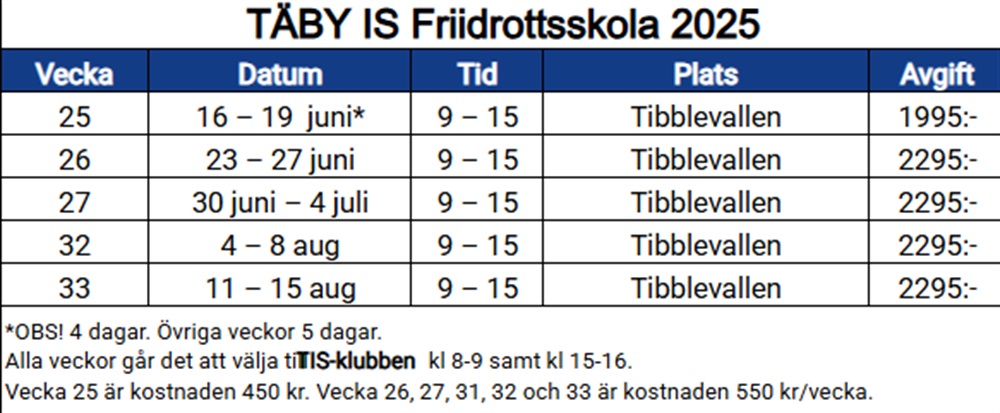 TÄBY IS Friidrottsskola 2025

| Vecka | Datum | Tid | Plats | Avgift |
|---|---|---|---|---|
| 25 | 16 – 19 juni* | 9 – 15 | Tibblevallen | 1995:- |
| 26 | 23 – 27 juni | 9 – 15 | Tibblevallen | 2295:- |
| 27 | 30 juni – 4 juli | 9 – 15 | Tibblevallen | 2295:- |
| 32 | 4 – 8 aug | 9 – 15 | Tibblevallen | 2295:- |
| 33 | 11 – 15 aug | 9 – 15 | Tibblevallen | 2295:- |

*OBS! 4 dagar. Övriga veckor 5 dagar.
Alla veckor går det att välja tiTIS-klubben kl 8-9 samt kl 15-16.
Vecka 25 är kostnaden 450 kr. Vecka 26, 27, 31, 32 och 33 är kostnaden 550 kr/vecka.